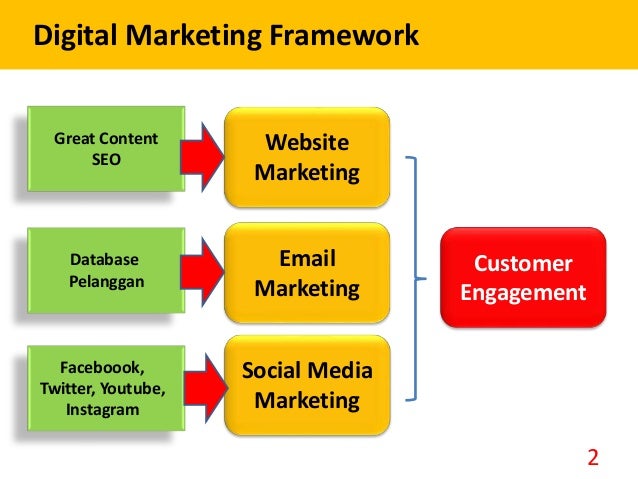 Digital Marketing Framework

Great Content
SEO

Website
Marketing

Database
Pelanggan

Email
Marketing

Faceboook,
Twitter, Youtube,
Instagram

Social Media
Marketing

Customer
Engagement

2